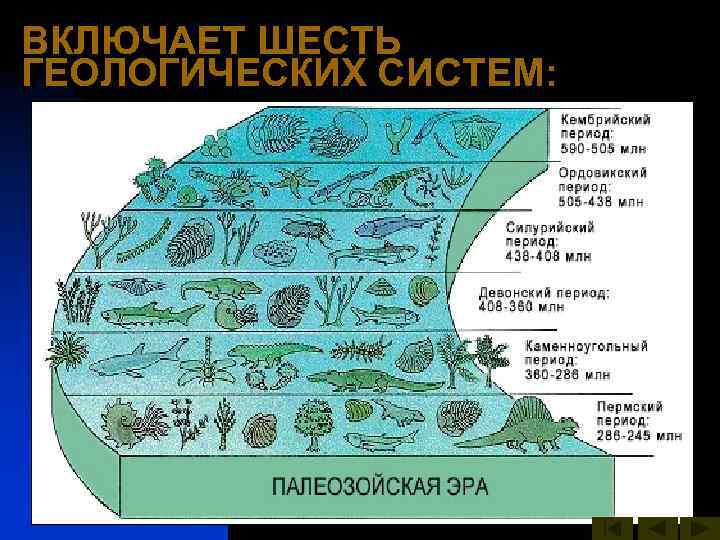 ВКЛЮЧАЕТ ШЕСТЬ ГЕОЛОГИЧЕСКИХ СИСТЕМ:

Кембрийский период: 590-505 млн

Ордовикский период: 505-438 млн

Силурийский период: 438-408 млн

Девонский период: 408-360 млн

Каменноугольный период: 360-286 млн

Пермский период: 286-245 млн

ПАЛЕОЗОЙСКАЯ ЭРА